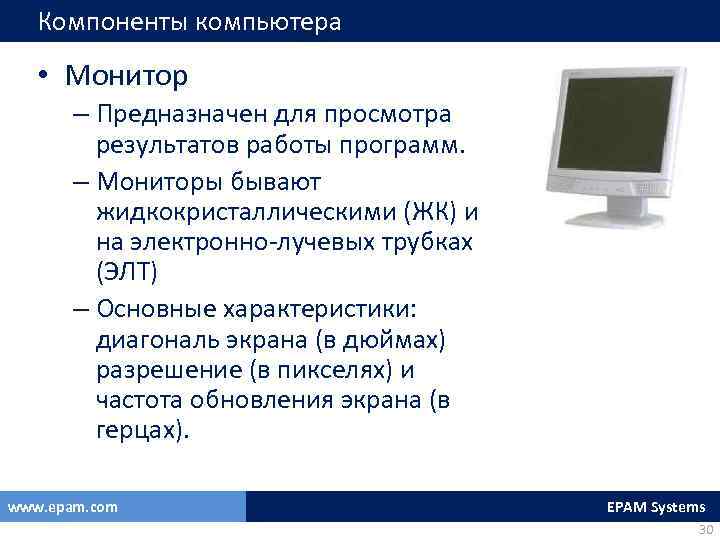 Компоненты компьютера

• Монитор

– Предназначен для просмотра результатов работы программ.

– Мониторы бывают жидкокристаллическими (ЖК) и на электронно-лучевых трубках (ЭЛТ)

– Основные характеристики: диагональ экрана (в дюймах) разрешение (в пикселях) и частота обновления экрана (в герцах).

www.epam.com

EPAM Systems

30